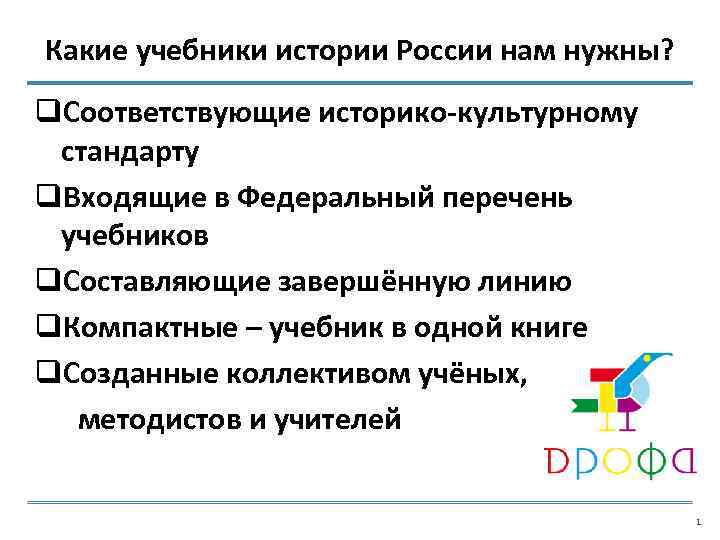 Какие учебники истории России нам нужны?

❑Соответствующие историко-культурному стандарту

❑Входящие в Федеральный перечень учебников

❑Составляющие завершённую линию

❑Компактные – учебник в одной книге

❑Созданные коллективом учёных, методистов и учителей

ДРОФА

1